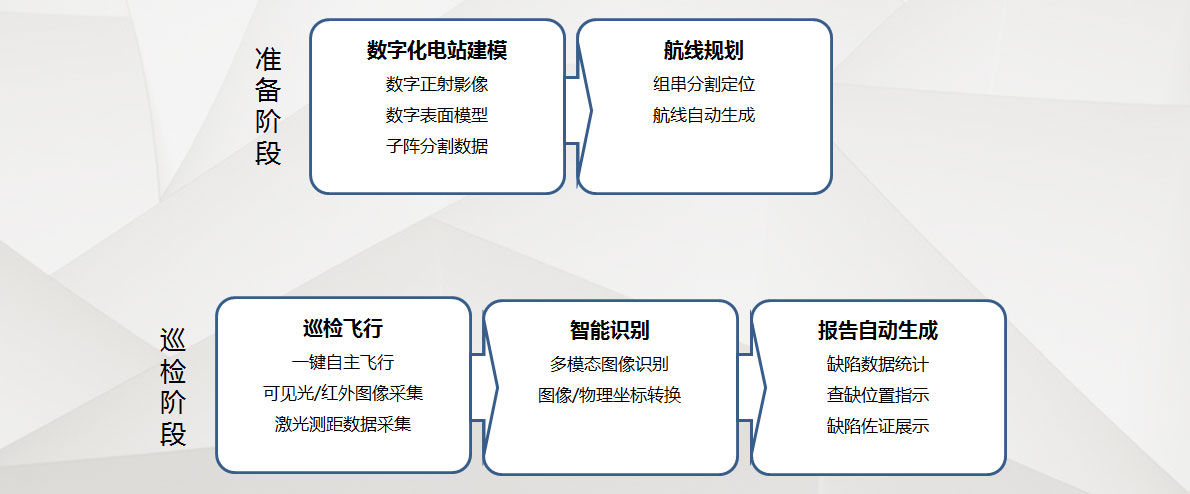 准备阶段

数字化电站建模
数字正射影像
数字表面模型
子阵分割数据

航线规划
组串分割定位
航线自动生成

巡检阶段

巡检飞行
一键自主飞行
可见光/红外图像采集
激光测距数据采集

智能识别
多模态图像识别
图像/物理坐标转换

报告自动生成
缺陷数据统计
查缺位置指示
缺陷佐证展示